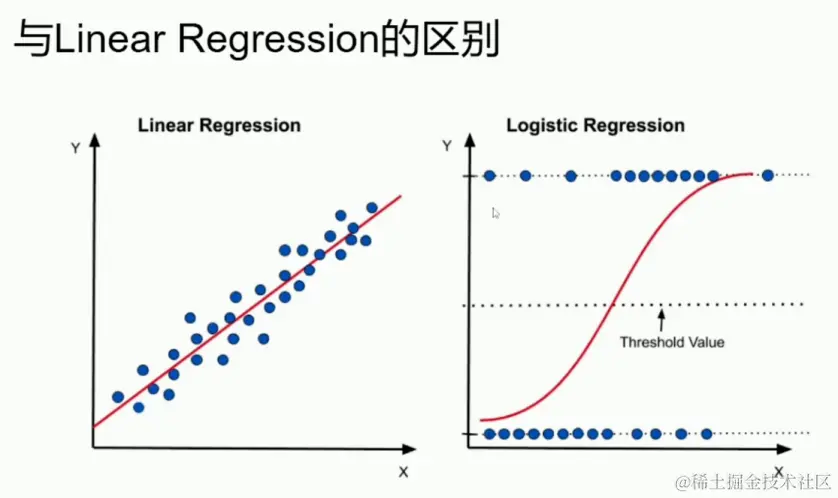 与Linear Regression的区别

Linear Regression

Y

X

Logistic Regression

Y

Threshold Value

X

@稀土掘金技术社区